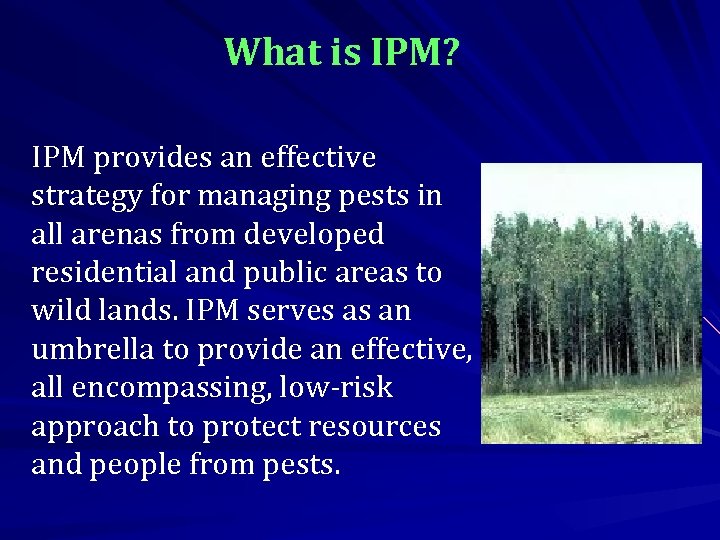 What is IPM?

IPM provides an effective strategy for managing pests in all arenas from developed residential and public areas to wild lands. IPM serves as an umbrella to provide an effective, all encompassing, low-risk approach to protect resources and people from pests.